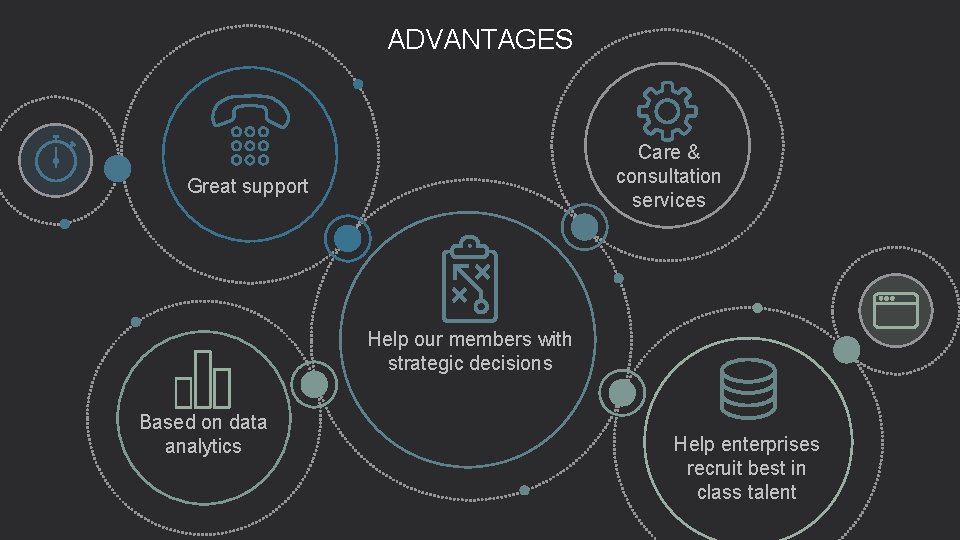 ADVANTAGES

Great support

Care & consultation services

Help our members with strategic decisions

Based on data analytics

Help enterprises recruit best in class talent